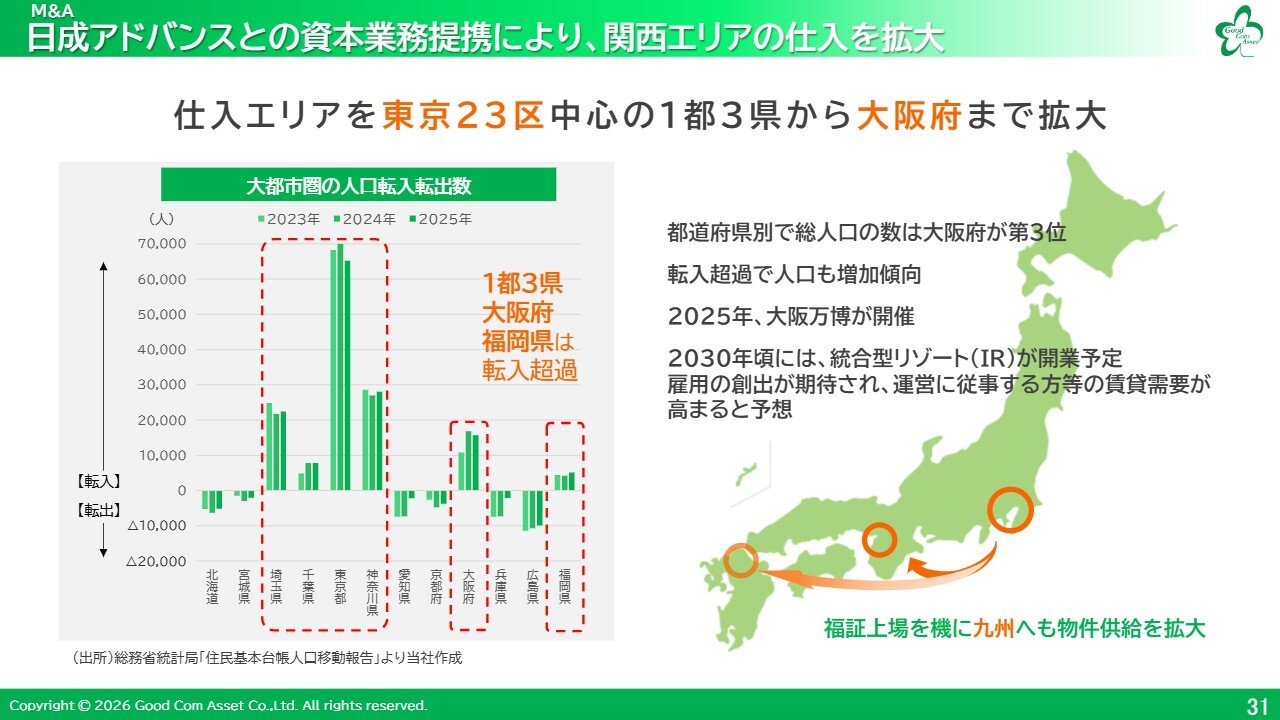 M&A
日成アドバンスとの資本業務提携により、関西エリアの仕入を拡大

Good Com Asset

仕入エリアを東京23区中心の1都3県から大阪府まで拡大

大都市圏の人口転入転出数

（人）
■2023年 ■2024年 ■2025年

70,000
60,000
50,000
40,000
30,000
20,000
10,000
0
△10,000
△20,000

【転入】
【転出】

北海道
宮城県
埼玉県
千葉県
東京都
神奈川県
愛知県
京都府
大阪府
兵庫県
広島県
福岡県

1都3県
大阪府
福岡県は
転入超過

（出所）総務省統計局「住民基本台帳人口移動報告」より当社作成

都道府県別で総人口の数は大阪府が第3位

転入超過で人口も増加傾向

2025年、大阪万博が開催

2030年頃には、統合型リゾート（IR）が開業予定
雇用の創出が期待され、運営に従事する方等の賃貸需要が高まると予想

福証上場を機に九州へも物件供給を拡大

Copyright © 2026 Good Com Asset Co.,Ltd. All rights reserved.

31